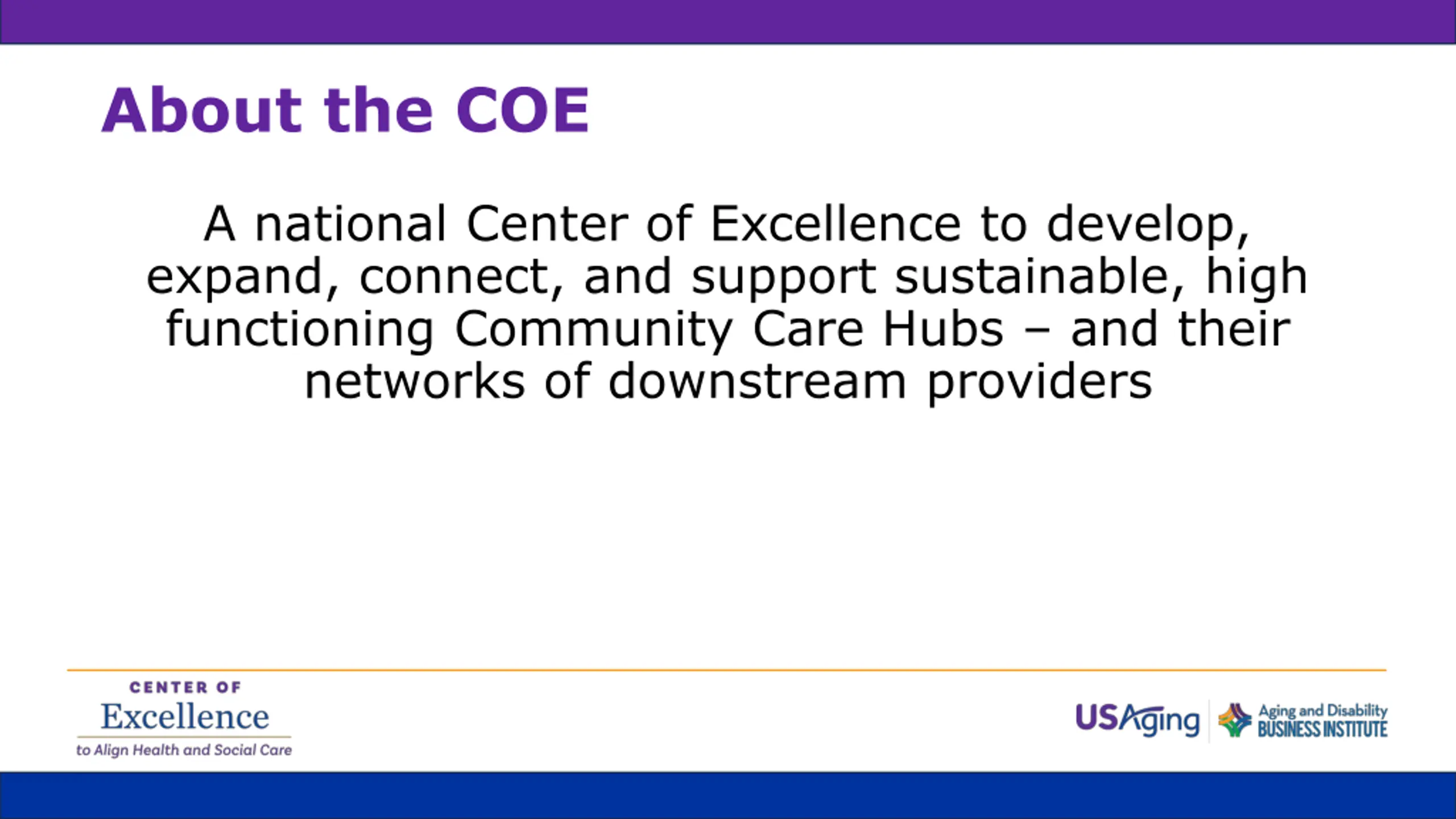 About the COE

A national Center of Excellence to develop, expand, connect, and support sustainable, high functioning Community Care Hubs – and their networks of downstream providers

CENTER OF
Excellence
to Align Health and Social Care

USAging

Aging and Disability
BUSINESS INSTITUTE